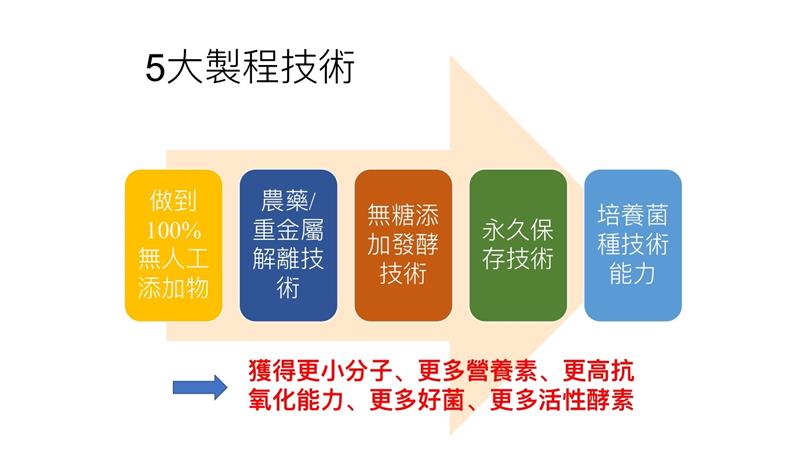 5大製程技術

做到100%無人工添加物

農藥/重金屬解離技術

無糖添加發酵技術

永久保存技術

培養菌種技術能力

獲得更小分子、更多營養素、更高抗氧化能力、更多好菌、更多活性酵素